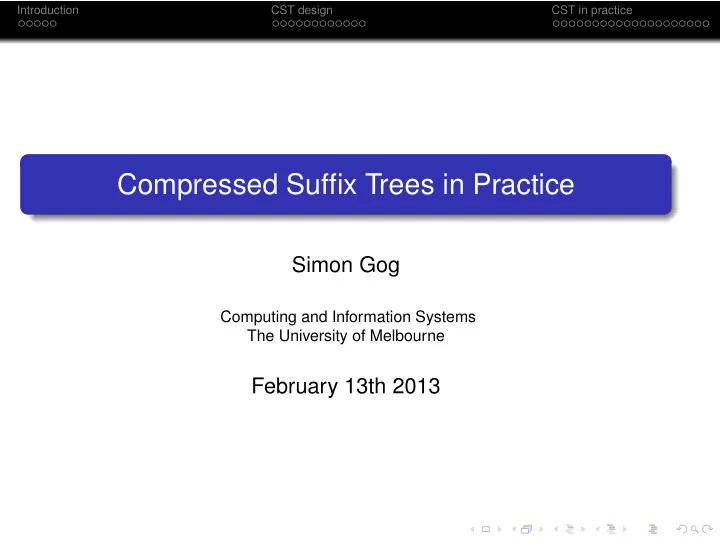 Introduction CST design CST in practice

Compressed Suffix Trees in Practice

Simon Gog

Computing and Information Systems
The University of Melbourne

February 13th 2013